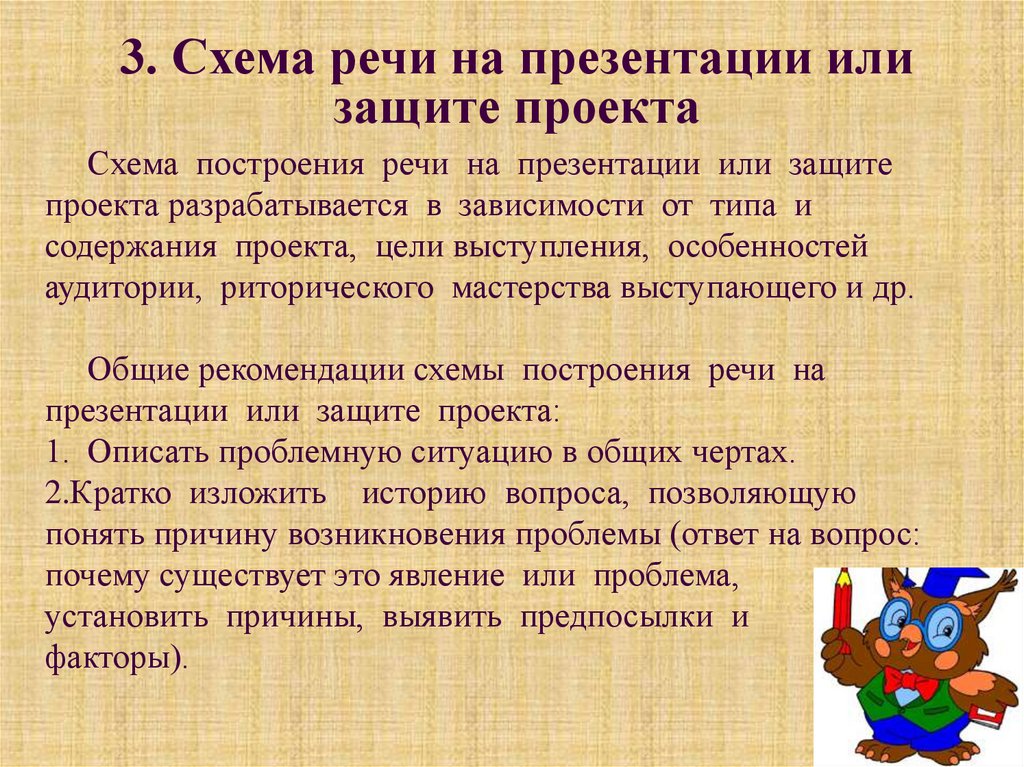 3. Схема речи на презентации или защите проекта

Схема построения речи на презентации или защите проекта разрабатывается в зависимости от типа и содержания проекта, цели выступления, особенностей аудитории, риторического мастерства выступающего и др.

Общие рекомендации схемы построения речи на презентации или защите проекта:
1. Описать проблемную ситуацию в общих чертах.
2.Кратко изложить историю вопроса, позволяющую понять причину возникновения проблемы (ответ на вопрос: почему существует это явление или проблема, установить причины, выявить предпосылки и факторы).